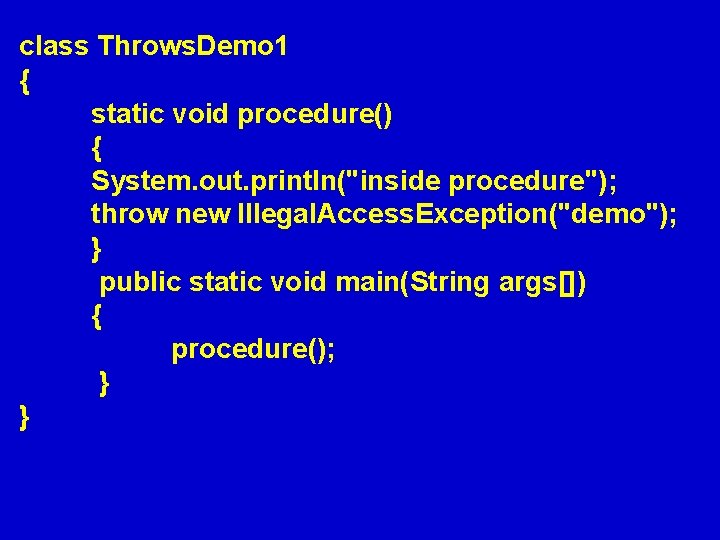 class ThrowsDemo1
{
static void procedure()
{
System.out.println("inside procedure");
throw new IllegalAccessException("demo");
}
public static void main(String args[])
{
procedure();
}
}